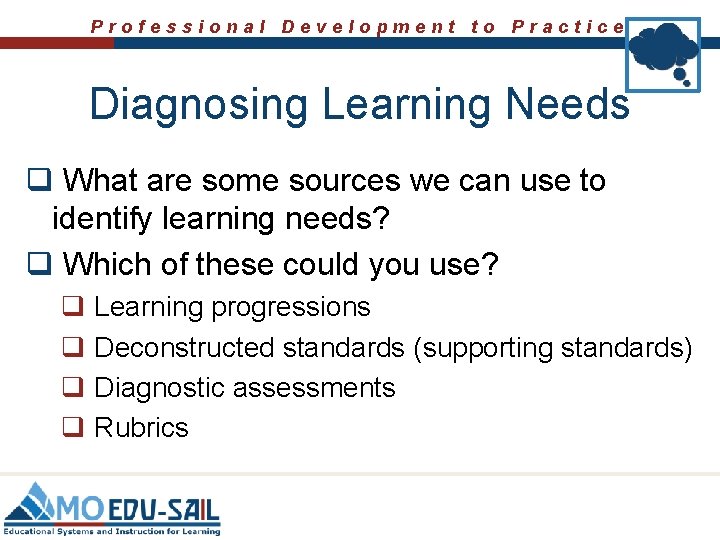 Professional Development to Practice

Diagnosing Learning Needs

☐ What are some sources we can use to identify learning needs?

☐ Which of these could you use?

☐ Learning progressions

☐ Deconstructed standards (supporting standards)

☐ Diagnostic assessments

☐ Rubrics

MO EDU-SAIL
Educational Systems and Instruction for Learning